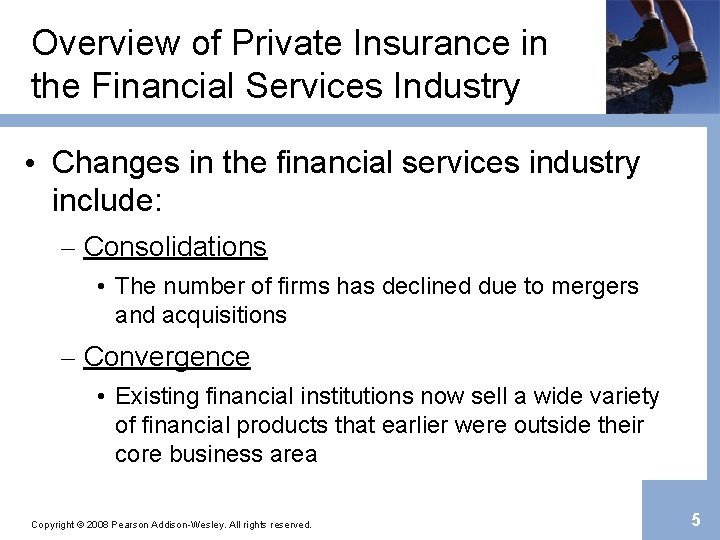 Overview of Private Insurance in the Financial Services Industry

• Changes in the financial services industry include:

– Consolidations

• The number of firms has declined due to mergers and acquisitions

– Convergence

• Existing financial institutions now sell a wide variety of financial products that earlier were outside their core business area

Copyright © 2008 Pearson Addison-Wesley. All rights reserved.

5